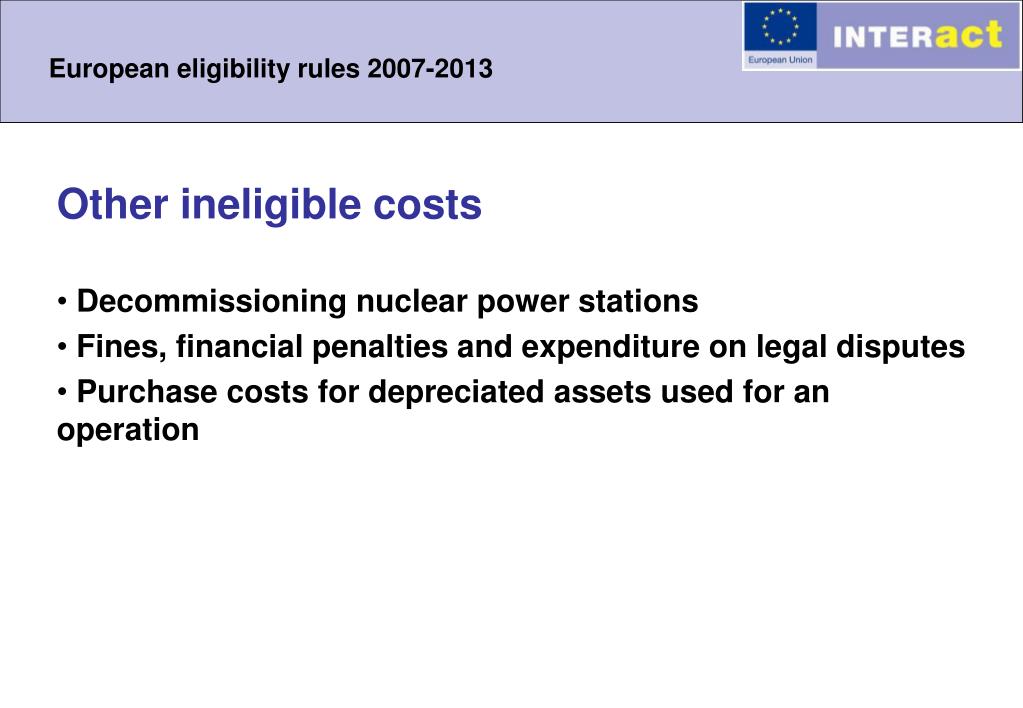 European eligibility rules 2007-2013

European Union

INTERact

Other ineligible costs

• Decommissioning nuclear power stations
• Fines, financial penalties and expenditure on legal disputes
• Purchase costs for depreciated assets used for an operation